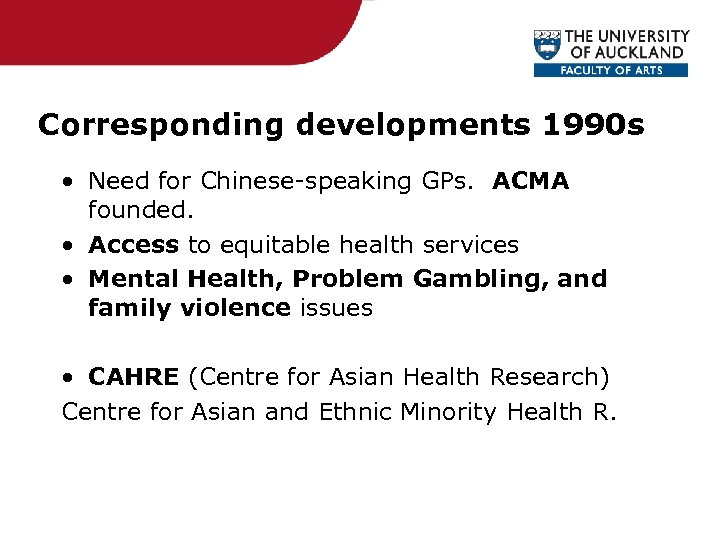 THE UNIVERSITY OF AUCKLAND
FACULTY OF ARTS

Corresponding developments 1990s

• Need for Chinese-speaking GPs. ACMA founded.
• Access to equitable health services
• Mental Health, Problem Gambling, and family violence issues

• CAHRE (Centre for Asian Health Research)
Centre for Asian and Ethnic Minority Health R.